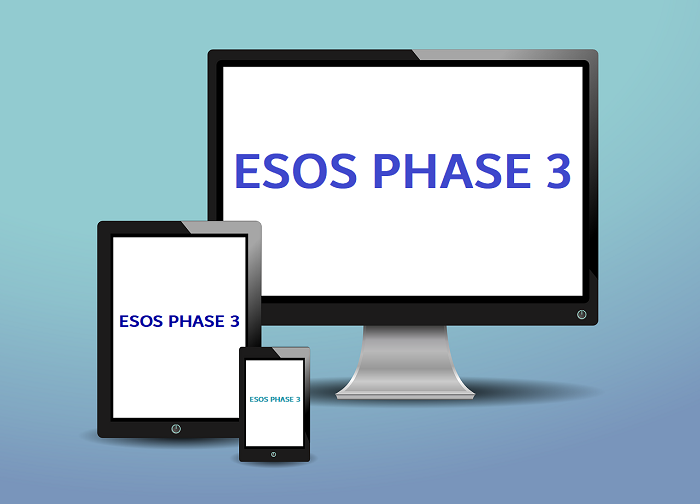 ESOS PHASE 3

ESOS PHASE 3

ESOS PHASE 3